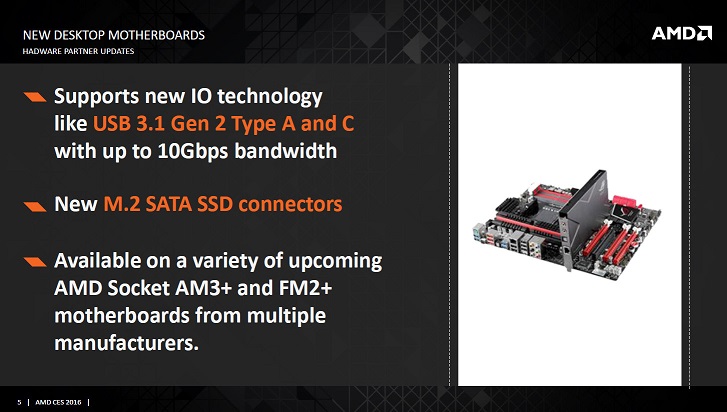 NEW DESKTOP MOTHERBOARDS
HADWARE PARTNER UPDATES

AMD

Supports new IO technology like USB 3.1 Gen 2 Type A and C with up to 10Gbps bandwidth

New M.2 SATA SSD connectors

Available on a variety of upcoming AMD Socket AM3+ and FM2+ motherboards from multiple manufacturers.

5 | AMD CES 2016 |